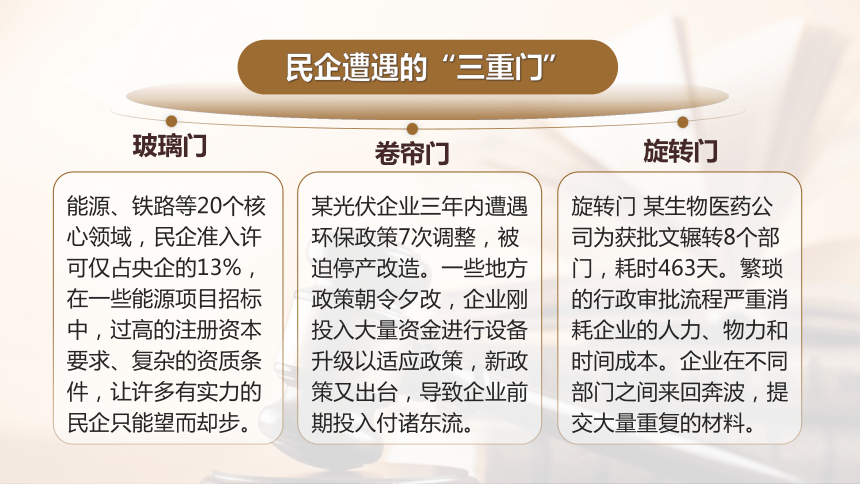 民企遭遇的“三重门”

玻璃门

能源、铁路等20个核心领域，民企准入许可仅占央企的13%，在一些能源项目招标中，过高的注册资本要求、复杂的资质条件，让许多有实力的民企只能望而却步。

卷帘门

某光伏企业三年内遭遇环保政策7次调整，被迫停产改造。一些地方政策朝令夕改，企业刚投入大量资金进行设备升级以适应政策，新政策又出台，导致企业前期投入付诸东流。

旋转门

旋转门 某生物医药公司为获批文辗转8个部门，耗时463天。繁琐的行政审批流程严重消耗企业的人力、物力和时间成本。企业在不同部门之间来回奔波，提交大量重复的材料。